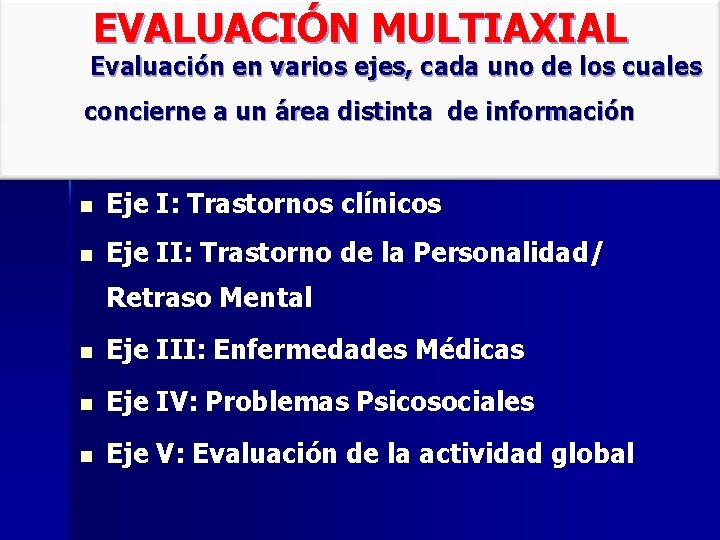 EVALUACIÓN MULTIAXIAL

Evaluación en varios ejes, cada uno de los cuales concierne a un área distinta de información

- Eje I: Trastornos clínicos
- Eje II: Trastorno de la Personalidad/ Retraso Mental
- Eje III: Enfermedades Médicas
- Eje IV: Problemas Psicosociales
- Eje V: Evaluación de la actividad global